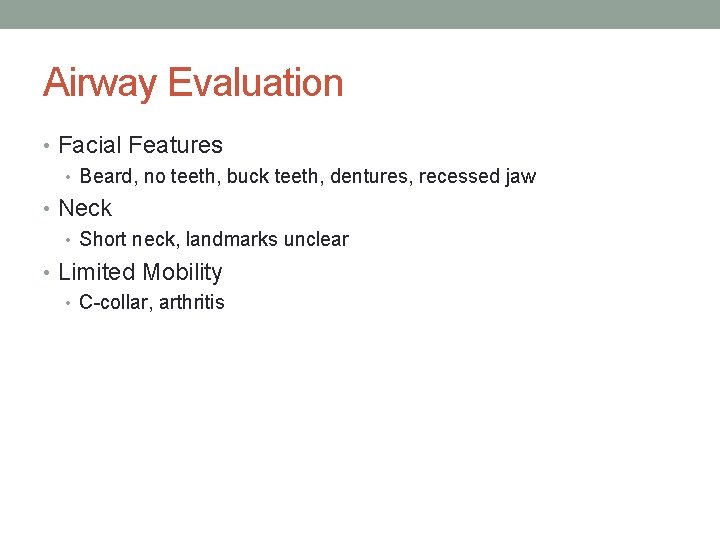 Airway Evaluation

• Facial Features
  • Beard, no teeth, buck teeth, dentures, recessed jaw
• Neck
  • Short neck, landmarks unclear
• Limited Mobility
  • C-collar, arthritis